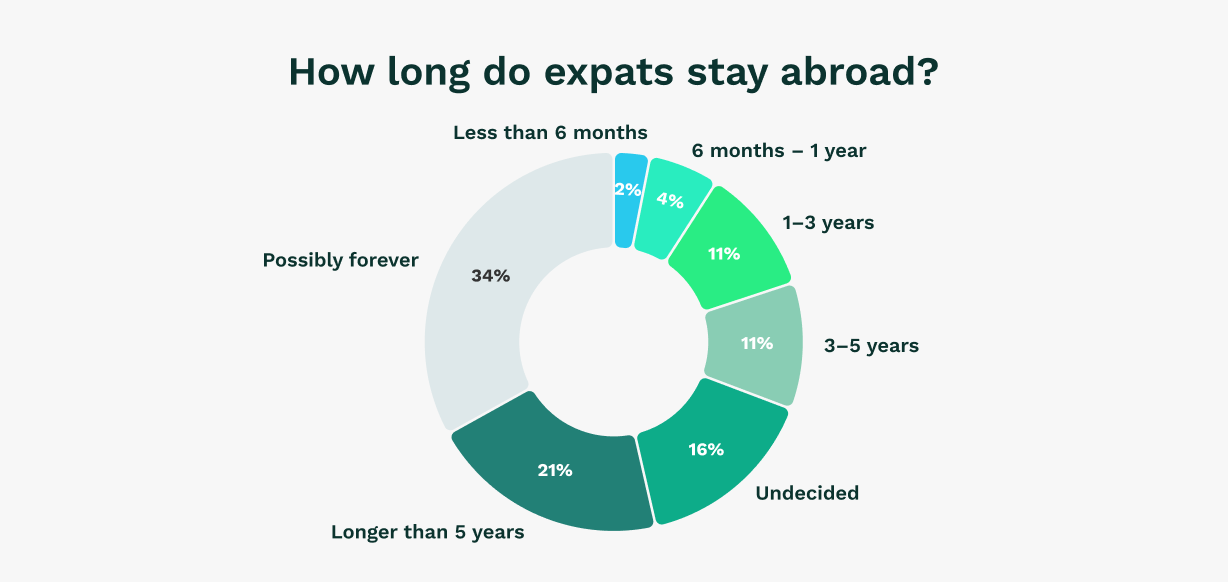 How long do expats stay abroad?

Less than 6 months
2%
6 months – 1 year
4%
1–3 years
11%
3–5 years
11%
Undecided
16%
Longer than 5 years
21%
Possibly forever
34%